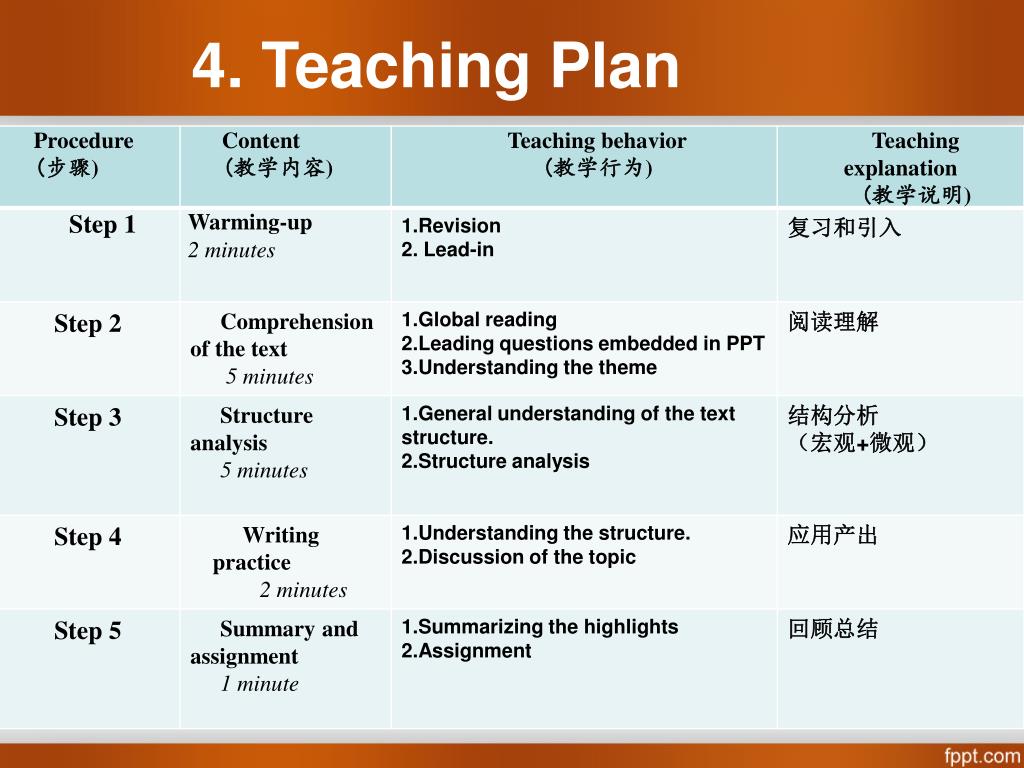 4. Teaching Plan

| Procedure (步骤) | Content (教学内容) | Teaching behavior (教学行为) | Teaching explanation (教学说明) |
|---|---|---|---|
| Step 1 | Warming-up 2 minutes | 1.Revision 2. Lead-in | 复习和引入 |
| Step 2 | Comprehension of the text 5 minutes | 1.Global reading 2.Leading questions embedded in PPT 3.Understanding the theme | 阅读理解 |
| Step 3 | Structure analysis 5 minutes | 1.General understanding of the text structure. 2.Structure analysis | 结构分析 （宏观+微观） |
| Step 4 | Writing practice 2 minutes | 1.Understanding the structure. 2.Discussion of the topic | 应用产出 |
| Step 5 | Summary and assignment 1 minute | 1.Summarizing the highlights 2.Assignment | 回顾总结 |

fppt.com